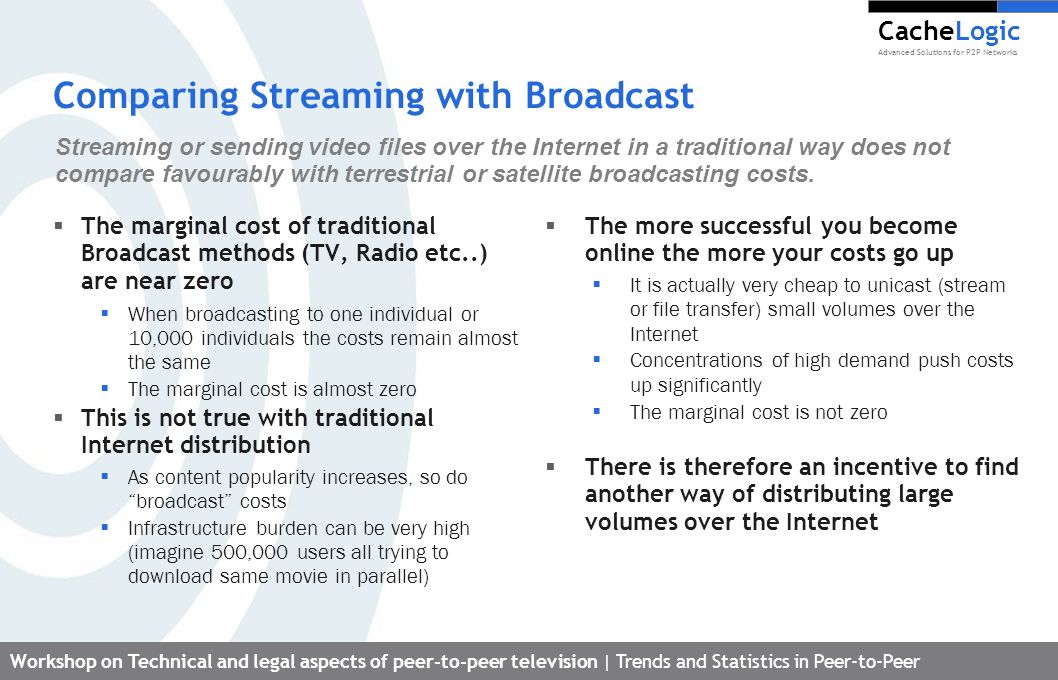 CacheLogic
Advanced Solutions for P2P Networks

Comparing Streaming with Broadcast

Streaming or sending video files over the Internet in a traditional way does not compare favourably with terrestrial or satellite broadcasting costs.

▪ The marginal cost of traditional Broadcast methods (TV, Radio etc..) are near zero
▪ When broadcasting to one individual or 10,000 individuals the costs remain almost the same
▪ The marginal cost is almost zero
▪ This is not true with traditional Internet distribution
▪ As content popularity increases, so do "broadcast" costs
▪ Infrastructure burden can be very high (imagine 500,000 users all trying to download same movie in parallel)

▪ The more successful you become online the more your costs go up
▪ It is actually very cheap to unicast (stream or file transfer) small volumes over the Internet
▪ Concentrations of high demand push costs up significantly
▪ The marginal cost is not zero
▪ There is therefore an incentive to find another way of distributing large volumes over the Internet

Workshop on Technical and legal aspects of peer-to-peer television | Trends and Statistics in Peer-to-Peer